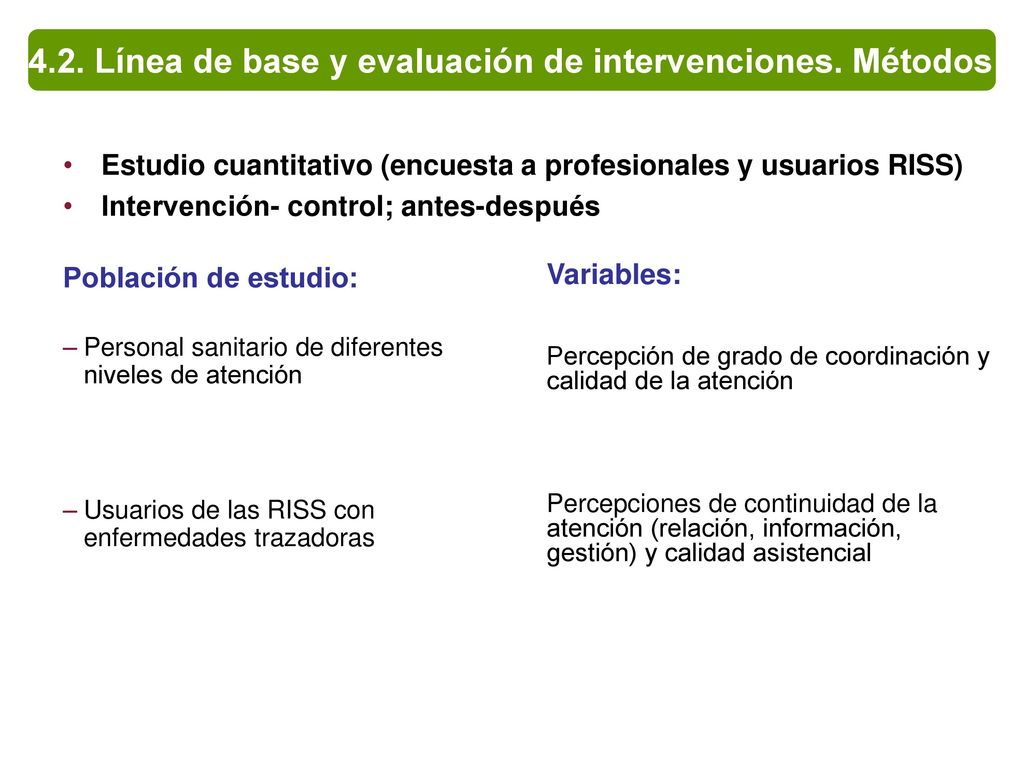 4.2. Línea de base y evaluación de intervenciones. Métodos

• Estudio cuantitativo (encuesta a profesionales y usuarios RISS)
• Intervención- control; antes-después

Población de estudio:

– Personal sanitario de diferentes niveles de atención

– Usuarios de las RISS con enfermedades trazadoras

Variables:

Percepción de grado de coordinación y calidad de la atención

Percepciones de continuidad de la atención (relación, información, gestión) y calidad asistencial